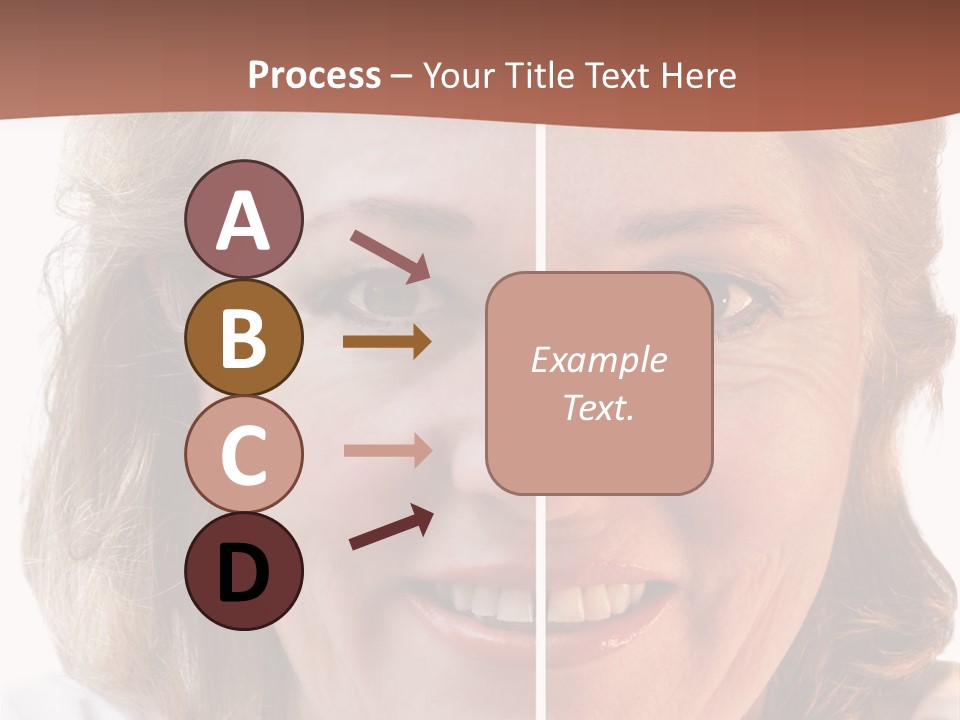 Process – Your Title Text Here

A

B

C

D

Example Text.